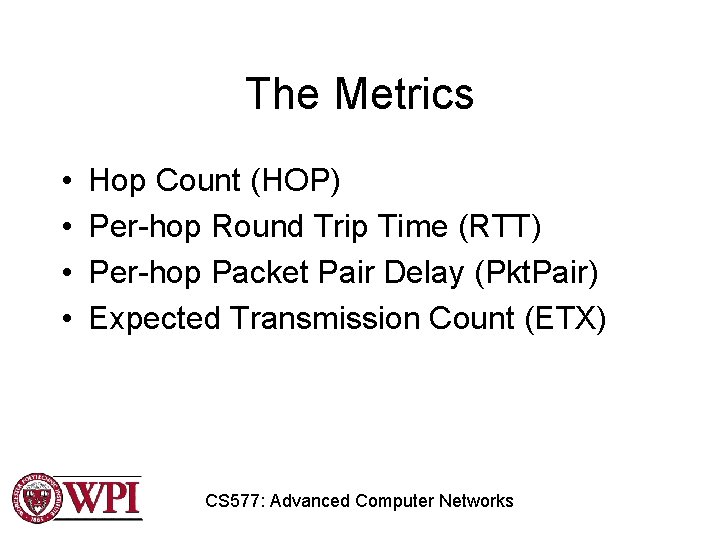 The Metrics

• Hop Count (HOP)
• Per-hop Round Trip Time (RTT)
• Per-hop Packet Pair Delay (PktPair)
• Expected Transmission Count (ETX)

WPI

CS577: Advanced Computer Networks